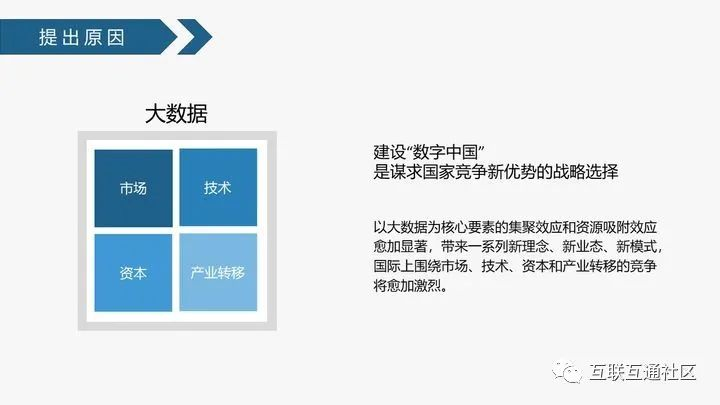 提出原因

大数据

市场
技术
资本
产业转移

建设“数字中国”
是谋求国家竞争新优势的战略选择

以大数据为核心要素的集聚效应和资源吸附效应愈加显著，带来一系列新理念、新业态、新模式，国际上围绕市场、技术、资本和产业转移的竞争将愈加激烈。

互联互通社区